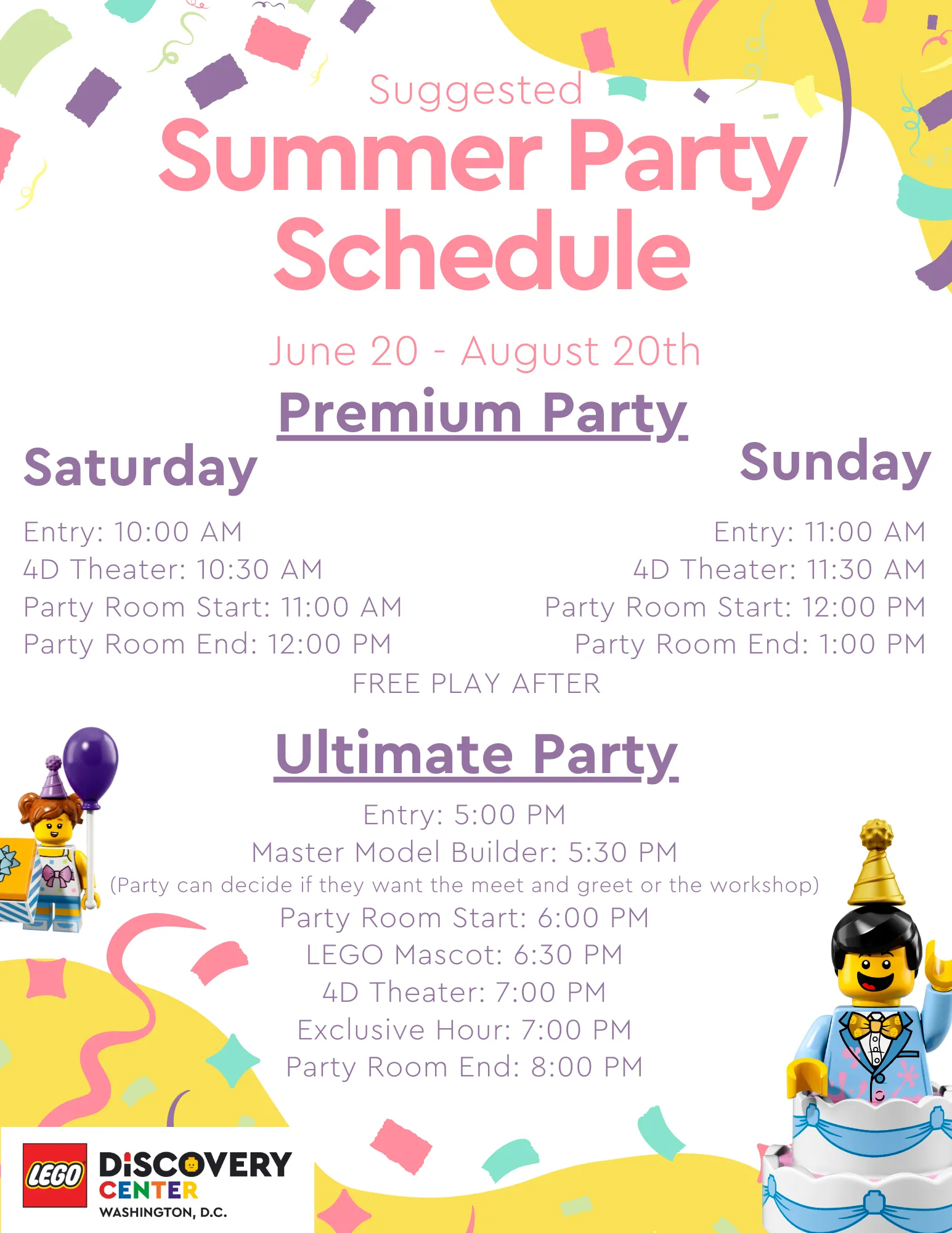 Suggested
Summer Party Schedule

June 20 - August 20th

Premium Party

Saturday

Entry: 10:00 AM
4D Theater: 10:30 AM
Party Room Start: 11:00 AM
Party Room End: 12:00 PM

Sunday

Entry: 11:00 AM
4D Theater: 11:30 AM
Party Room Start: 12:00 PM
Party Room End: 1:00 PM

FREE PLAY AFTER

Ultimate Party

Entry: 5:00 PM
Master Model Builder: 5:30 PM
(Party can decide if they want the meet and greet or the workshop)
Party Room Start: 6:00 PM
LEGO Mascot: 6:30 PM
4D Theater: 7:00 PM
Exclusive Hour: 7:00 PM
Party Room End: 8:00 PM

LEGO DISCOVERY CENTER
WASHINGTON, D.C.